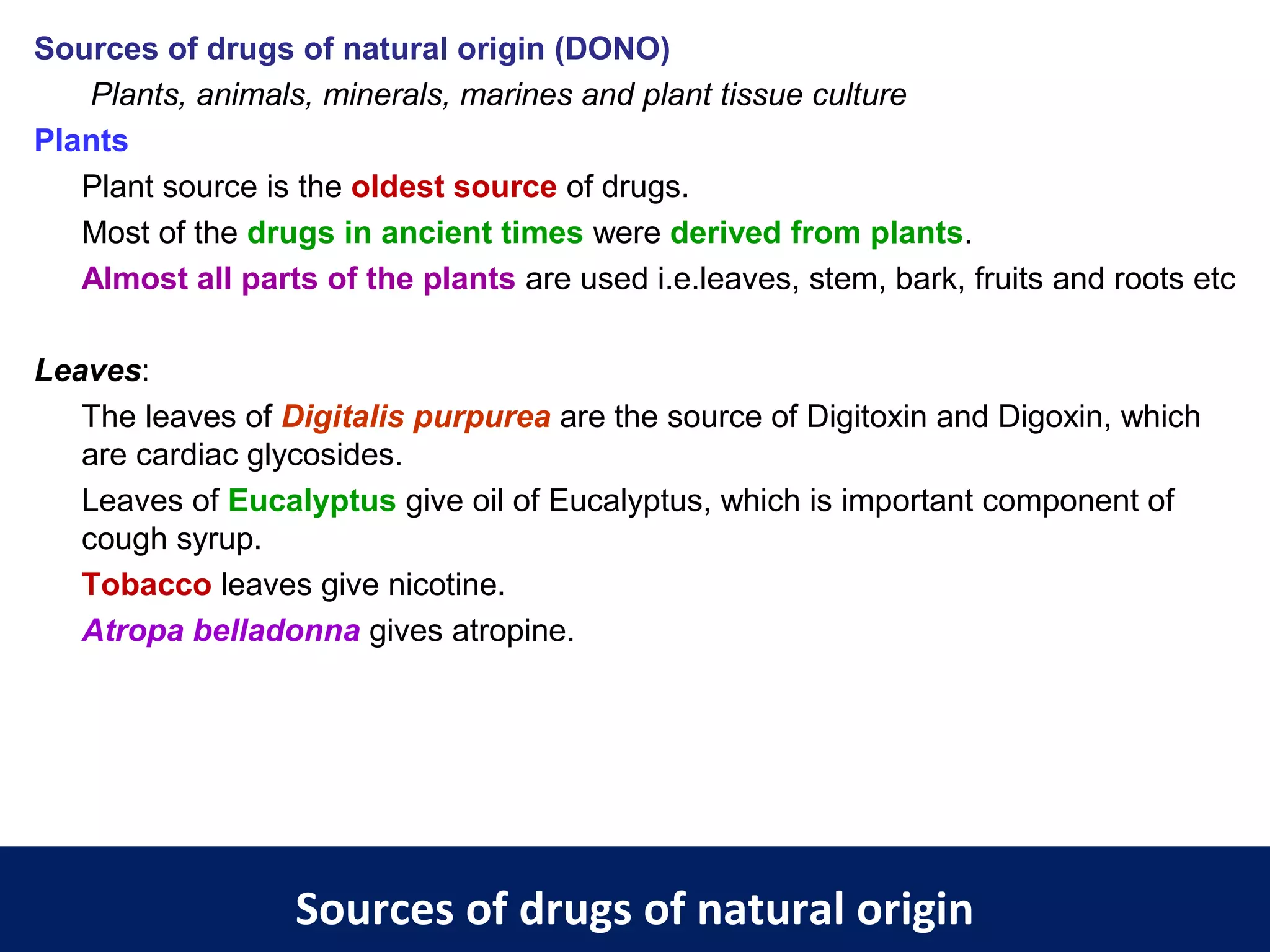 Sources of drugs of natural origin (DONO)

Plants, animals, minerals, marines and plant tissue culture

Plants

Plant source is the oldest source of drugs.

Most of the drugs in ancient times were derived from plants.

Almost all parts of the plants are used i.e.leaves, stem, bark, fruits and roots etc

Leaves:

The leaves of Digitalis purpurea are the source of Digitoxin and Digoxin, which are cardiac glycosides.

Leaves of Eucalyptus give oil of Eucalyptus, which is important component of cough syrup.

Tobacco leaves give nicotine.

Atropa belladonna gives atropine.

Sources of drugs of natural origin